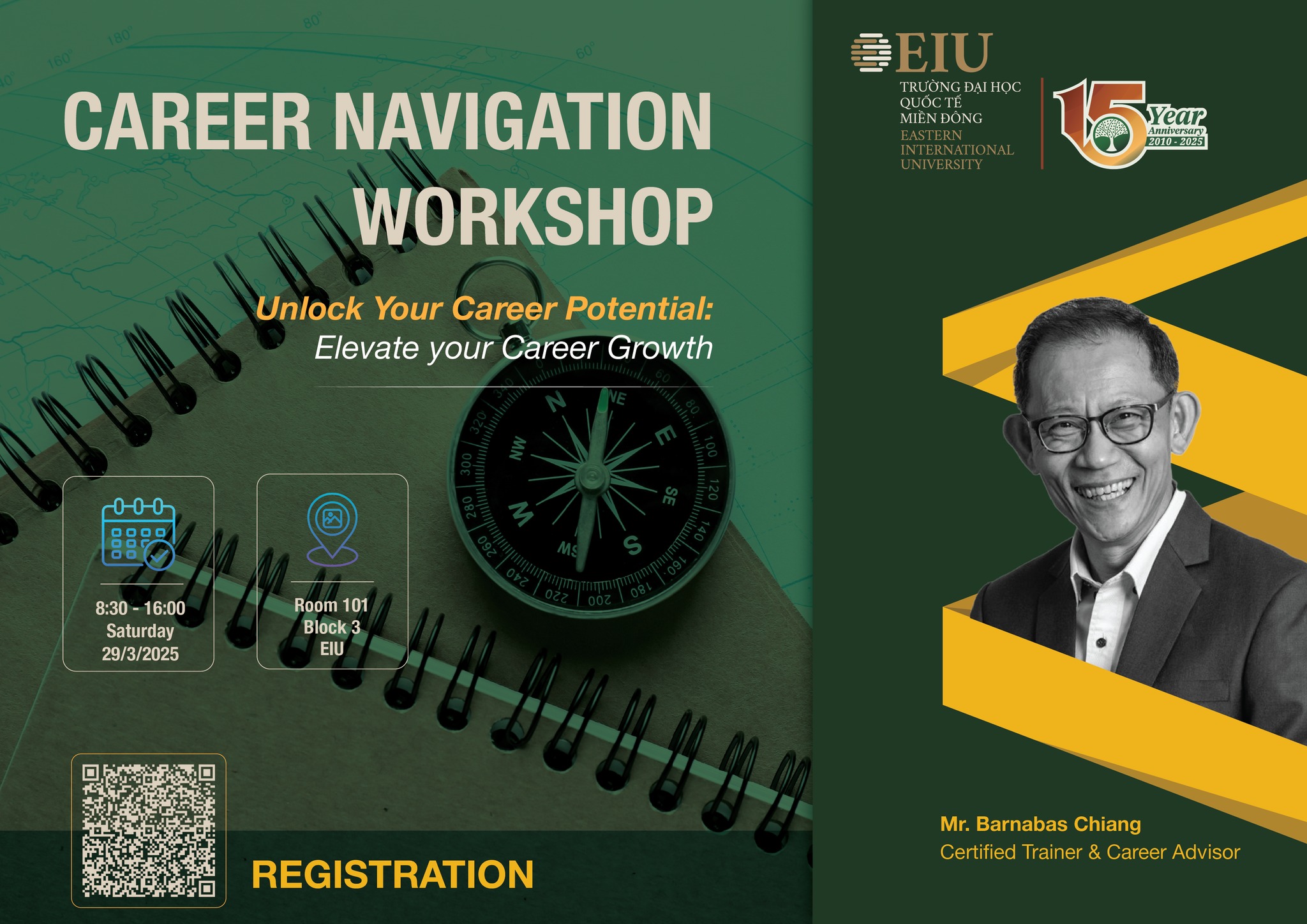 CAREER NAVIGATION WORKSHOP

Unlock Your Career Potential:
Elevate your Career Growth

8:30 - 16:00
Saturday
29/3/2025

Room 101
Block 3
EIU

REGISTRATION

EIU
TRƯỜNG ĐẠI HỌC QUỐC TẾ MIỀN ĐÔNG
EASTERN INTERNATIONAL UNIVERSITY

15 Year Anniversary 2010 - 2025

Mr. Barnabas Chiang
Certified Trainer & Career Advisor